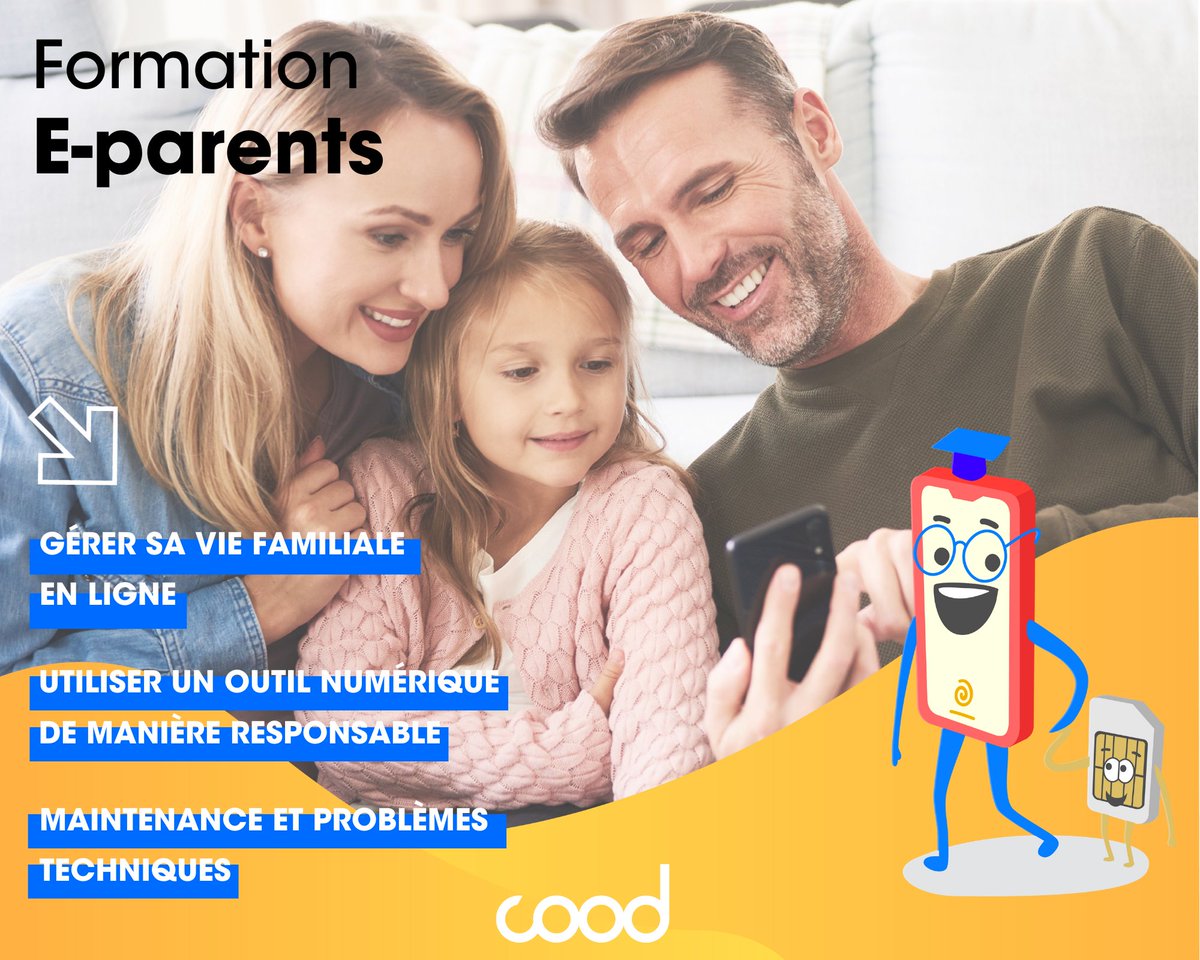 Formation
E-parents

GÉRER SA VIE FAMILIALE EN LIGNE

UTILISER UN OUTIL NUMÉRIQUE DE MANIÈRE RESPONSABLE

MAINTENANCE ET PROBLÈMES TECHNIQUES

cood